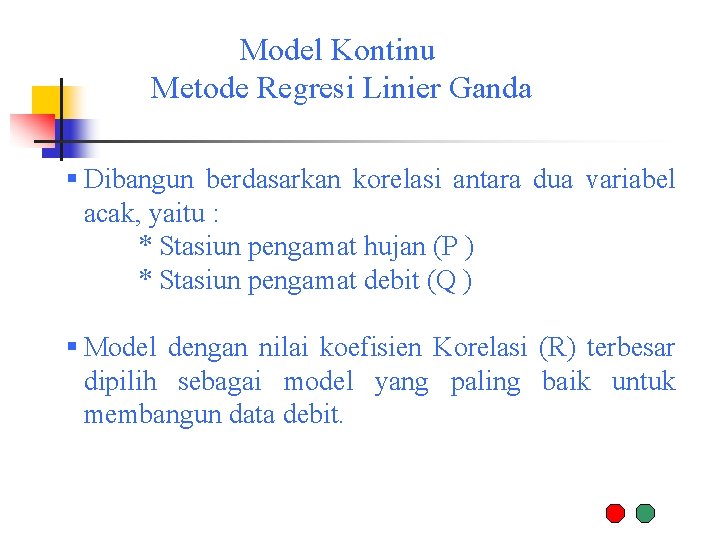 Model Kontinu
Metode Regresi Linier Ganda

▪ Dibangun berdasarkan korelasi antara dua variabel acak, yaitu :
* Stasiun pengamat hujan (P )
* Stasiun pengamat debit (Q )

▪ Model dengan nilai koefisien Korelasi (R) terbesar dipilih sebagai model yang paling baik untuk membangun data debit.